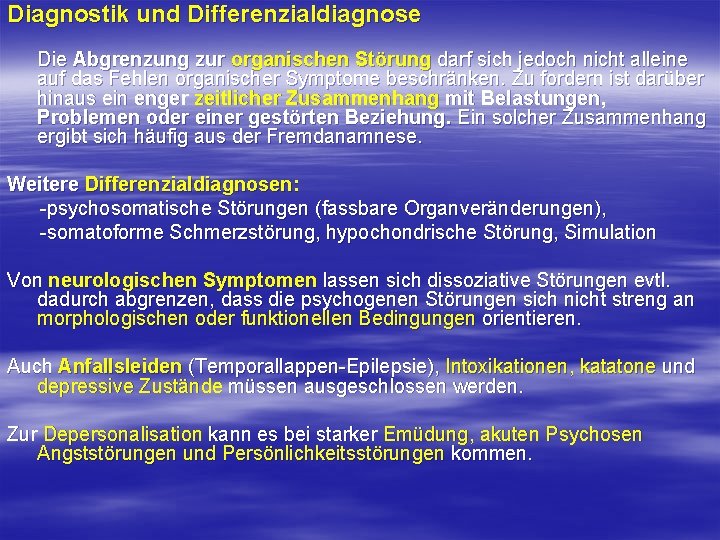 Diagnostik und Differenzialdiagnose

Die Abgrenzung zur organischen Störung darf sich jedoch nicht alleine auf das Fehlen organischer Symptome beschränken. Zu fordern ist darüber hinaus ein enger zeitlicher Zusammenhang mit Belastungen, Problemen oder einer gestörten Beziehung. Ein solcher Zusammenhang ergibt sich häufig aus der Fremdanamnese.

Weitere Differenzialdiagnosen:
-psychosomatische Störungen (fassbare Organveränderungen),
-somatoforme Schmerzstörung, hypochondrische Störung, Simulation

Von neurologischen Symptomen lassen sich dissoziative Störungen evtl. dadurch abgrenzen, dass die psychogenen Störungen sich nicht streng an morphologischen oder funktionellen Bedingungen orientieren.

Auch Anfallsleiden (Temporallappen-Epilepsie), Intoxikationen, katatone und depressive Zustände müssen ausgeschlossen werden.

Zur Depersonalisation kann es bei starker Emüdung, akuten Psychosen Angststörungen und Persönlichkeitsstörungen kommen.